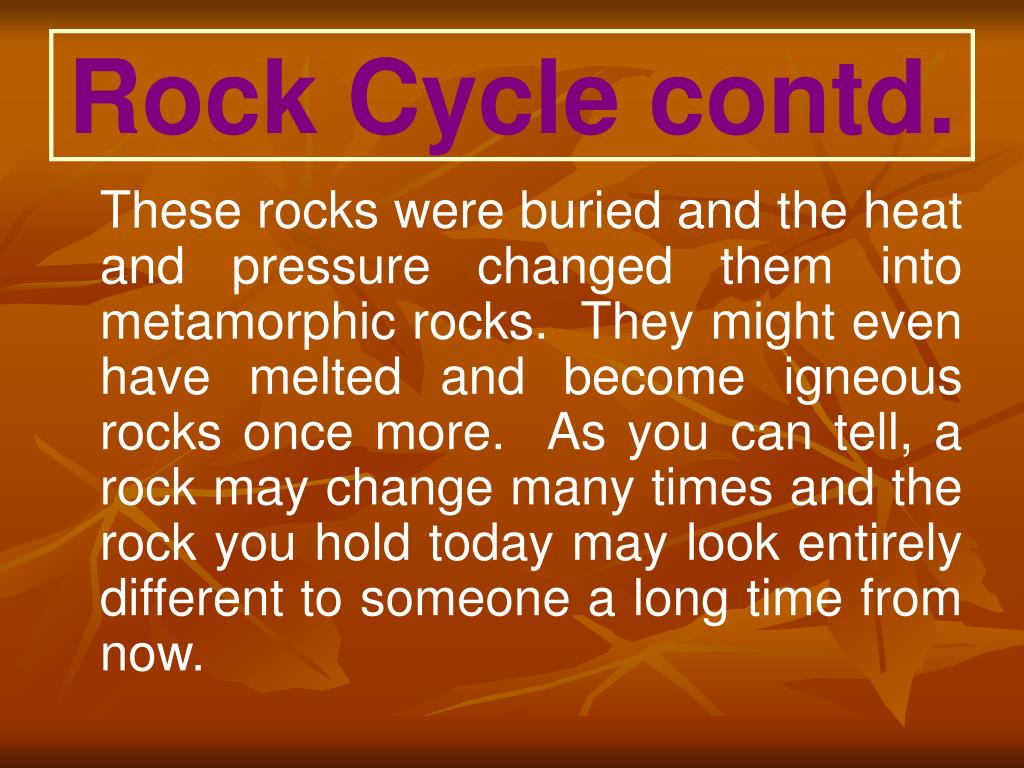 Rock Cycle contd.

These rocks were buried and the heat and pressure changed them into metamorphic rocks. They might even have melted and become igneous rocks once more. As you can tell, a rock may change many times and the rock you hold today may look entirely different to someone a long time from now.